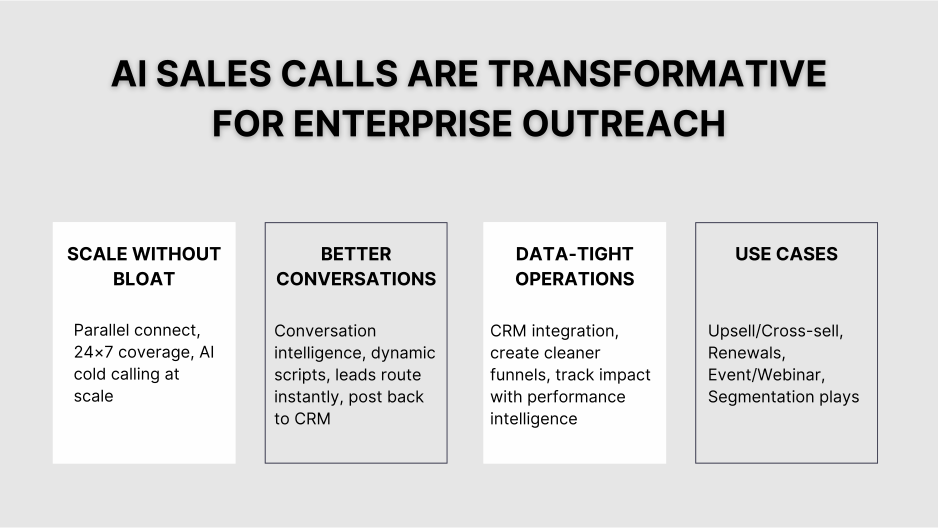 AI SALES CALLS ARE TRANSFORMATIVE FOR ENTERPRISE OUTREACH

SCALE WITHOUT BLOAT

Parallel connect, 24×7 coverage, AI cold calling at scale

BETTER CONVERSATIONS

Conversation intelligence, dynamic scripts, leads route instantly, post back to CRM

DATA-TIGHT OPERATIONS

CRM integration, create cleaner funnels, track impact with performance intelligence

USE CASES

Upsell/Cross-sell, Renewals, Event/Webinar, Segmentation plays